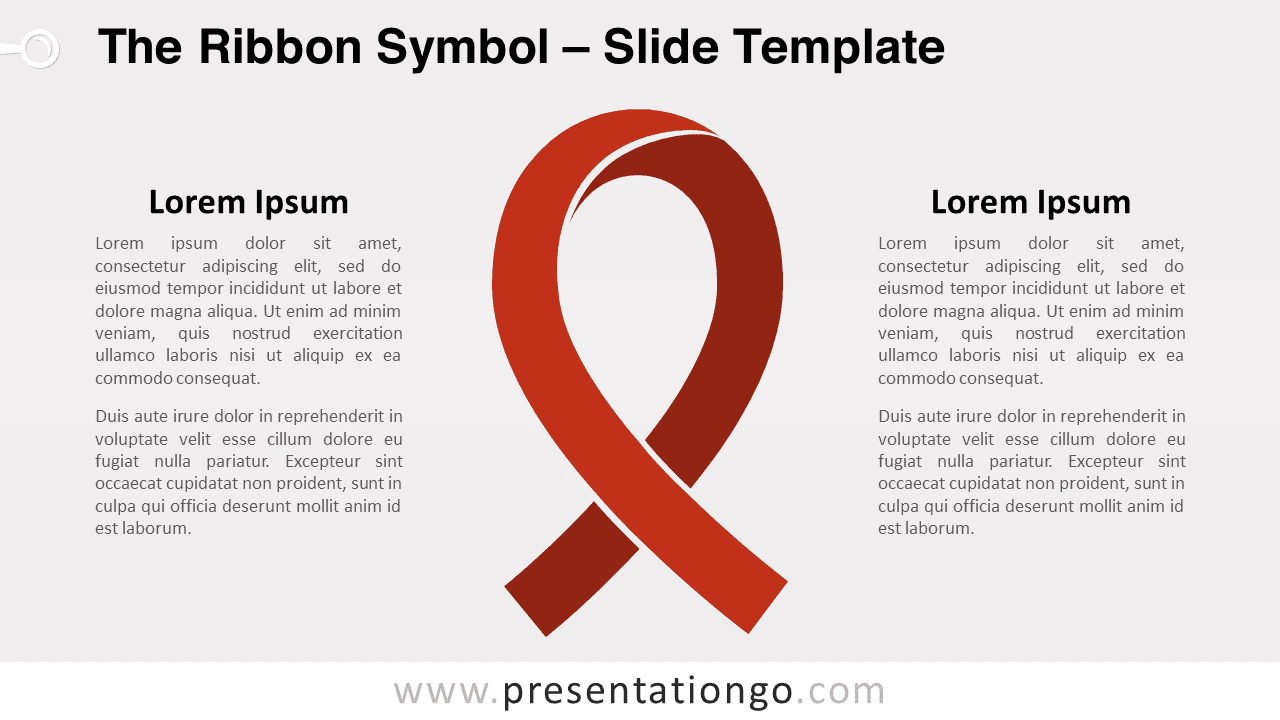 The Ribbon Symbol – Slide Template

Lorem Ipsum

Lorem ipsum dolor sit amet, consectetur adipiscing elit, sed do eiusmod tempor incididunt ut labore et dolore magna aliqua. Ut enim ad minim veniam, quis nostrud exercitation ullamco laboris nisi ut aliquip ex ea commodo consequat.

Duis aute irure dolor in reprehenderit in voluptate velit esse cillum dolore eu fugiat nulla pariatur. Excepteur sint occaecat cupidatat non proident, sunt in culpa qui officia deserunt mollit anim id est laborum.

Lorem Ipsum

Lorem ipsum dolor sit amet, consectetur adipiscing elit, sed do eiusmod tempor incididunt ut labore et dolore magna aliqua. Ut enim ad minim veniam, quis nostrud exercitation ullamco laboris nisi ut aliquip ex ea commodo consequat.

Duis aute irure dolor in reprehenderit in voluptate velit esse cillum dolore eu fugiat nulla pariatur. Excepteur sint occaecat cupidatat non proident, sunt in culpa qui officia deserunt mollit anim id est laborum.

www.presentationgo.com